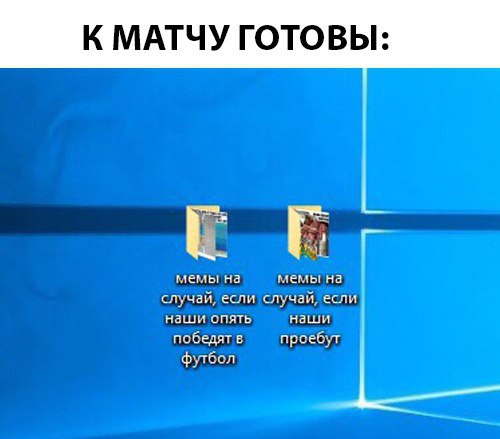 К МАТЧУ ГОТОВЫ:

мемы на случай, если наши опять победят в футбол

мемы на случай, если наши проебут